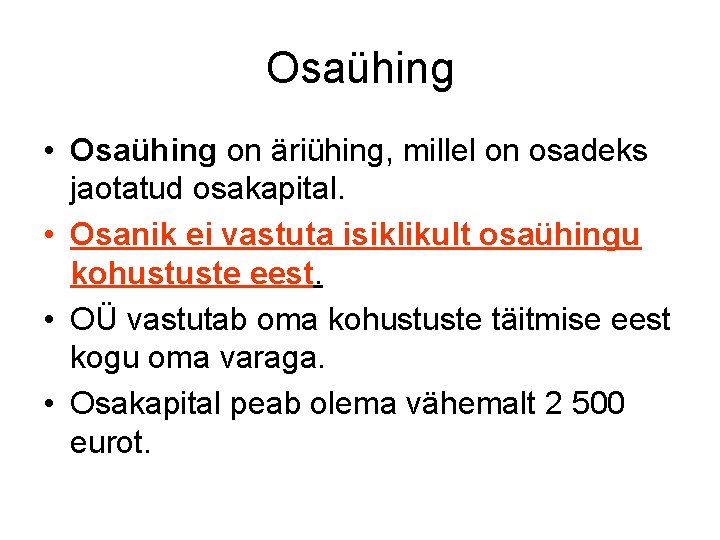 Osaühing

• Osaühing on äriühing, millel on osadeks jaotatud osakapital.
• Osanik ei vastuta isiklikult osaühingu kohustuste eest.
• OÜ vastutab oma kohustuste täitmise eest kogu oma varaga.
• Osakapital peab olema vähemalt 2 500 eurot.